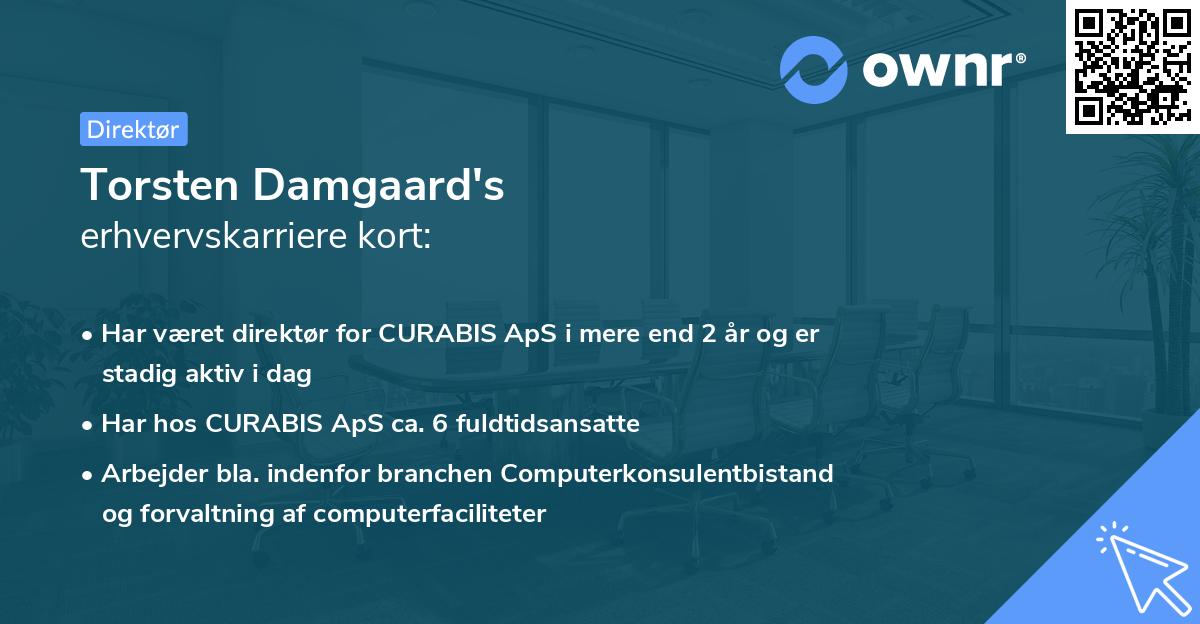 ownr®

Direktør

Torsten Damgaard's
erhvervskarriere kort:

• Har været direktør for CURABIS ApS i mere end 2 år og er stadig aktiv i dag
• Har hos CURABIS ApS ca. 6 fuldtidsansatte
• Arbejder bla. indenfor branchen Computerkonsulentbistand og forvaltning af computerfaciliteter